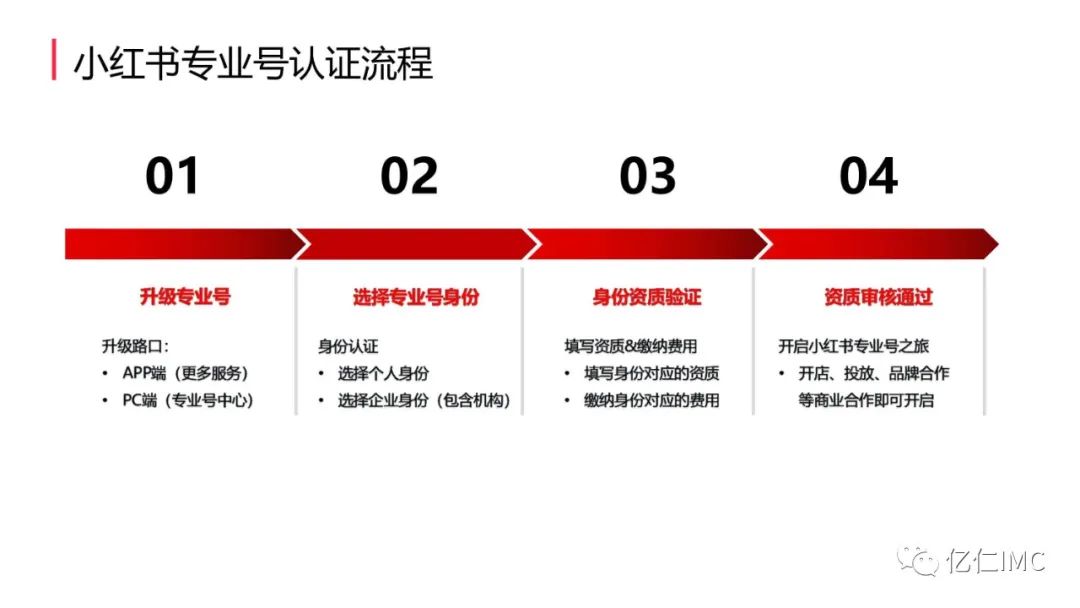 小红书专业号认证流程

01

升级专业号

升级路口：
• APP端（更多服务）
• PC端（专业号中心）

02

选择专业号身份

身份认证
• 选择个人身份
• 选择企业身份（包含机构）

03

身份资质验证

填写资质&缴纳费用
• 填写身份对应的资质
• 缴纳身份对应的费用

04

资质审核通过

开启小红书专业号之旅
• 开店、投放、品牌合作等商业合作即可开启

亿仁IMC